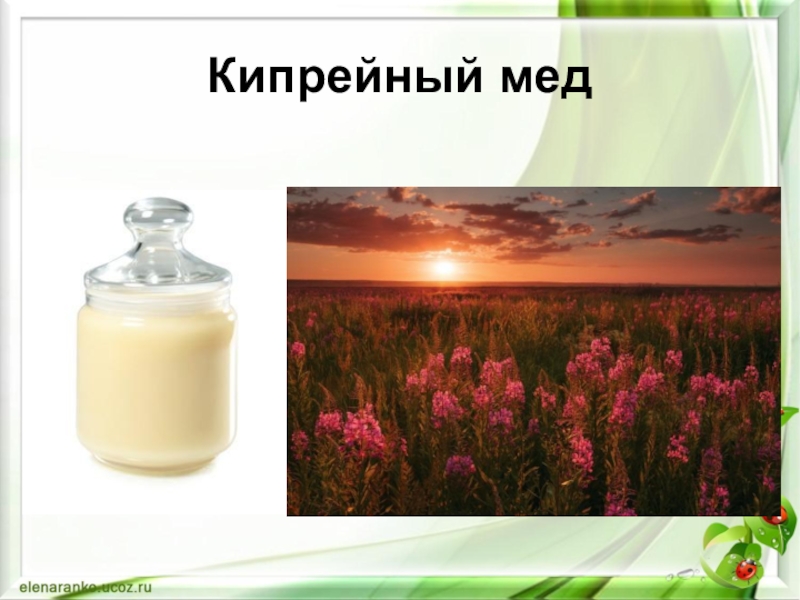 Кипрейный мед

elenaranko.ucoz.ru